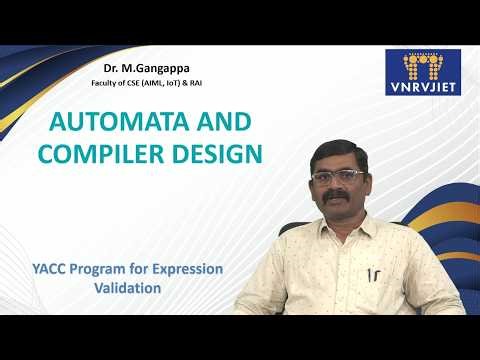 Dr. M.Gangappa
Faculty of CSE (AIML, IoT) & RAI

VNRVJIET

AUTOMATA AND COMPILER DESIGN

YACC Program for Expression Validation